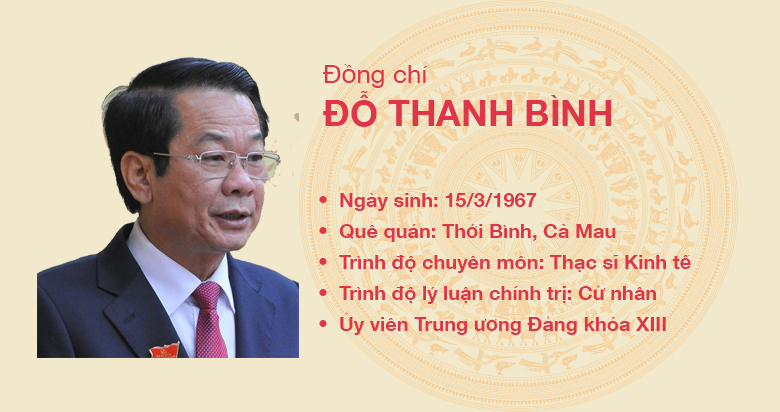 Đồng chí
ĐỖ THANH BÌNH

• Ngày sinh: 15/3/1967
• Quê quán: Thới Bình, Cà Mau
• Trình độ chuyên môn: Thạc sĩ Kinh tế
• Trình độ lý luận chính trị: Cử nhân
• Ủy viên Trung ương Đảng khóa XIII